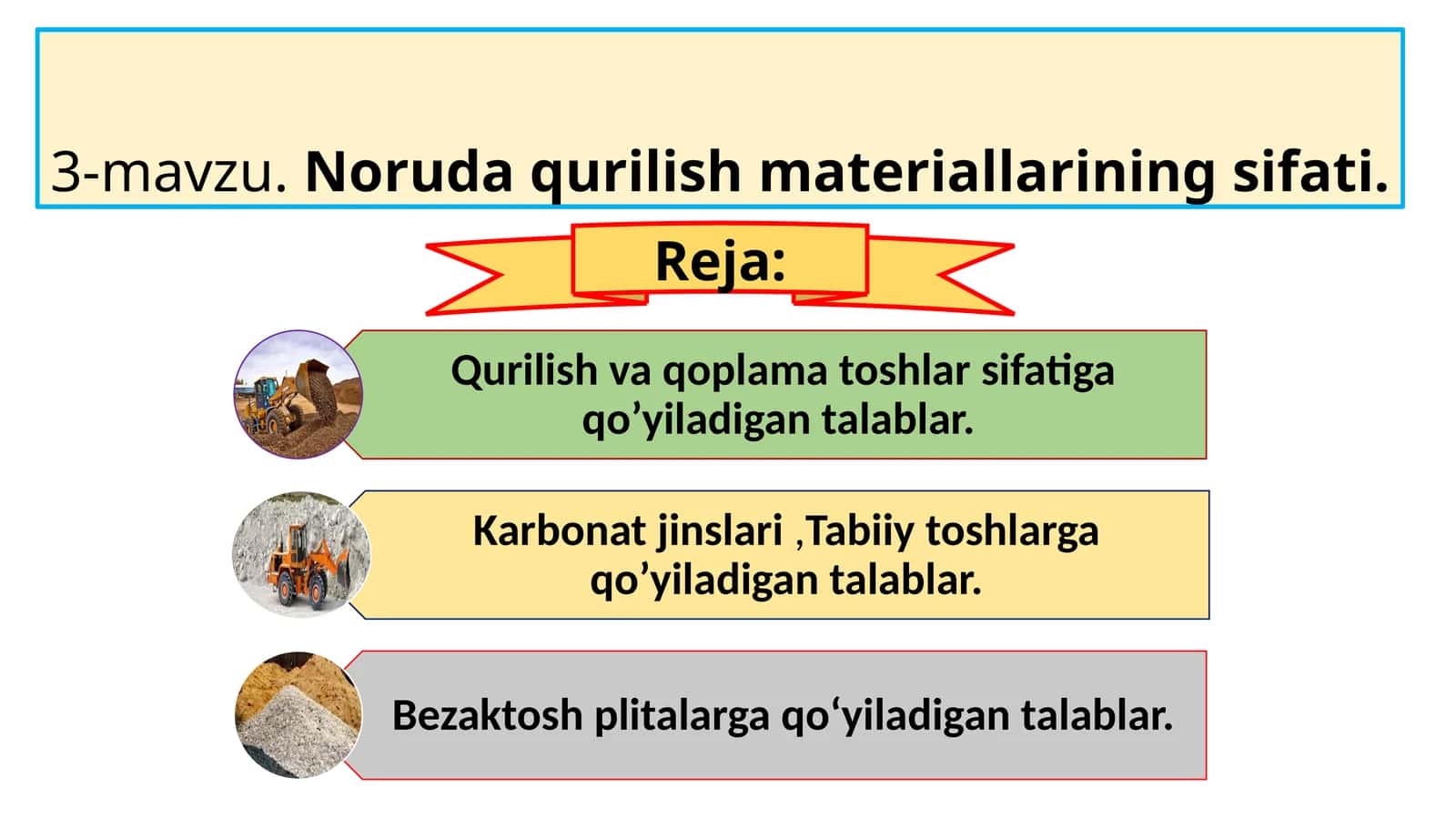 3-mavzu. Noruda qurilish materiallarining sifati.

Reja:

Qurilish va qoplama toshlar sifatiga qo’yiladigan talablar.

Karbonat jinslari ,Tabiiy toshlarga qo’yiladigan talablar.

Bezaktosh plitalarga qo‘yiladigan talablar.